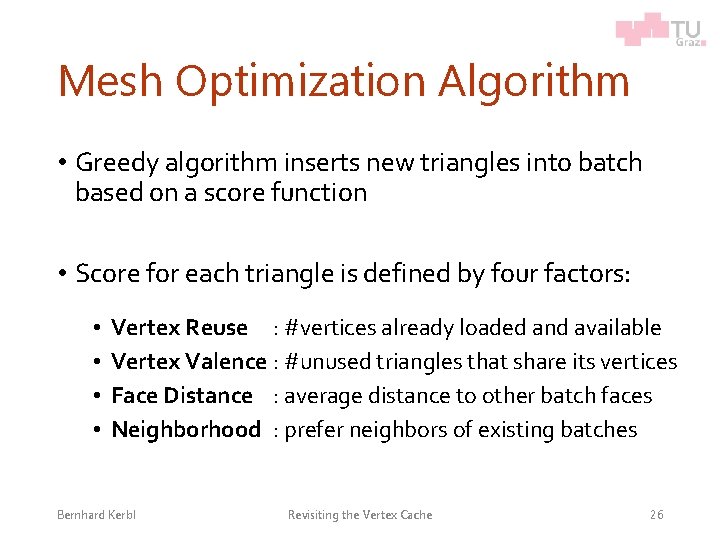 TU Graz

Mesh Optimization Algorithm

• Greedy algorithm inserts new triangles into batch based on a score function

• Score for each triangle is defined by four factors:

• **Vertex Reuse** : #vertices already loaded and available
• **Vertex Valence** : #unused triangles that share its vertices
• **Face Distance** : average distance to other batch faces
• **Neighborhood** : prefer neighbors of existing batches

Bernhard Kerbl Revisiting the Vertex Cache 26